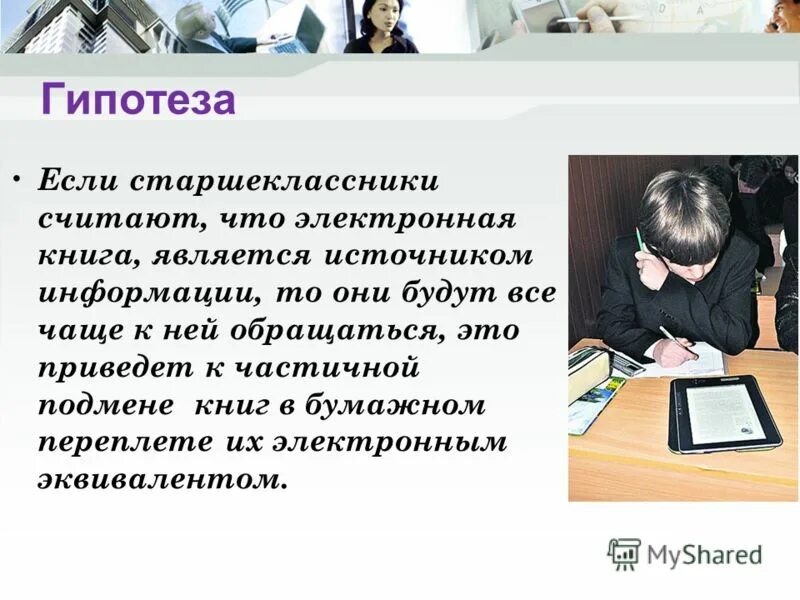 Гипотеза

• Если старшеклассники считают, что электронная книга, является источником информации, то они будут все чаще к ней обращаться, это приведет к частичной подмене книг в бумажном переплете их электронным эквивалентом.

MyShared